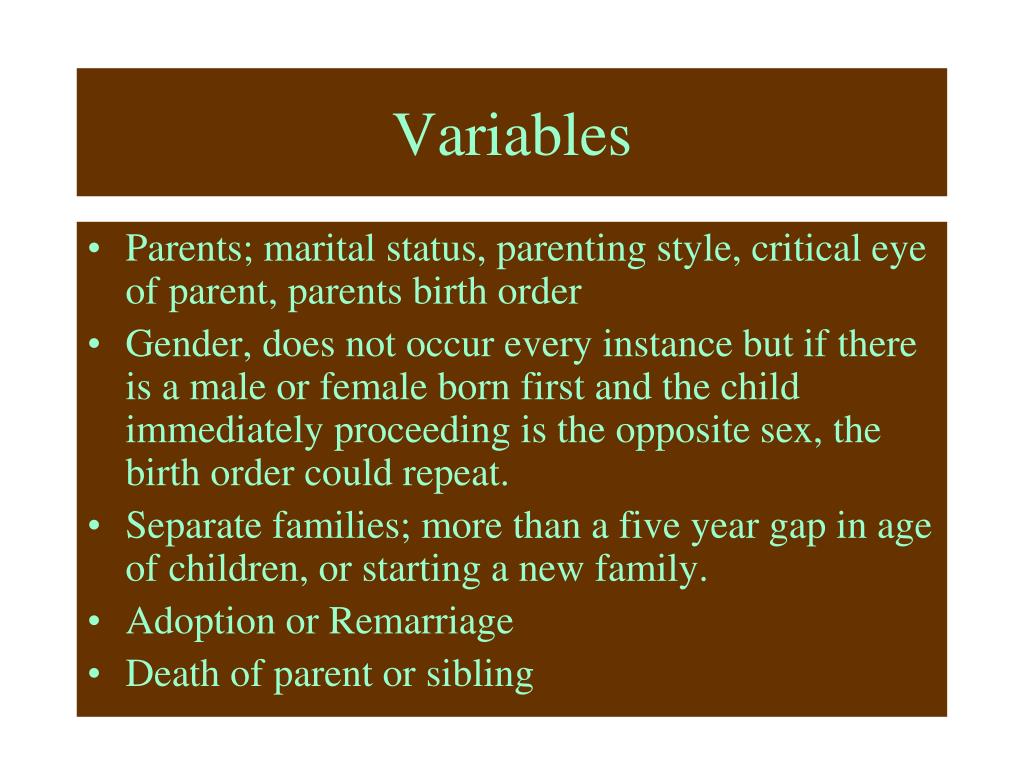 Variables

• Parents; marital status, parenting style, critical eye of parent, parents birth order
• Gender, does not occur every instance but if there is a male or female born first and the child immediately proceeding is the opposite sex, the birth order could repeat.
• Separate families; more than a five year gap in age of children, or starting a new family.
• Adoption or Remarriage
• Death of parent or sibling